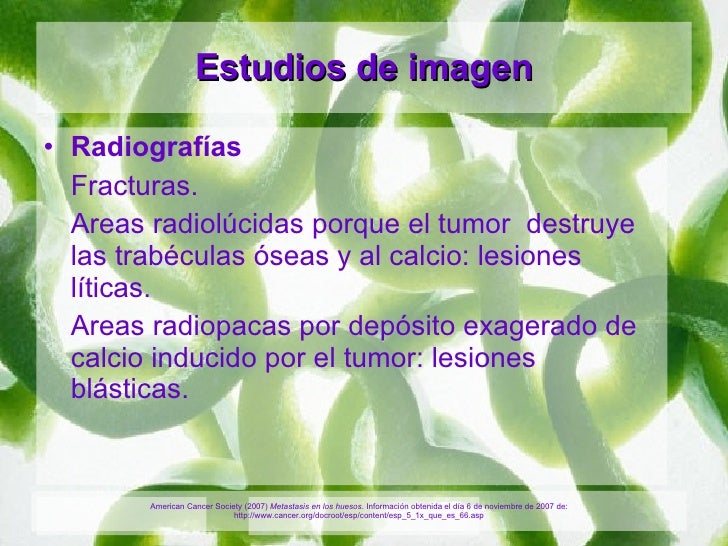 Estudios de imagen

• Radiografías

Fracturas.

Areas radiolúcidas porque el tumor destruye las trabéculas óseas y al calcio: lesiones líticas.

Areas radiopacas por depósito exagerado de calcio inducido por el tumor: lesiones blásticas.

American Cancer Society (2007) Metastasis en los huesos. Información obtenida el día 6 de noviembre de 2007 de: http://www.cancer.org/docroot/esp/content/esp_5_1x_que_es_66.asp